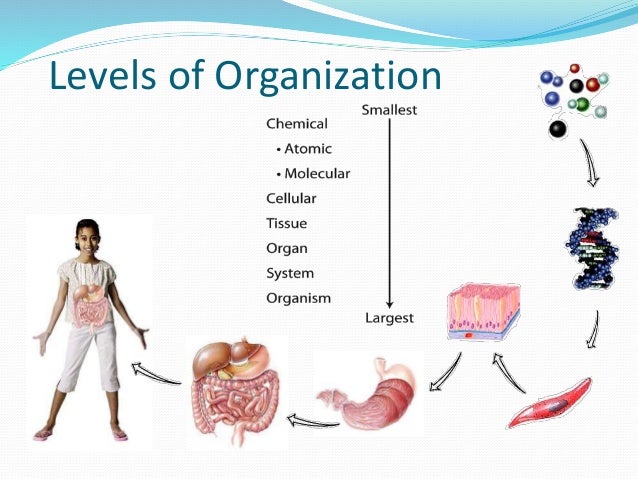 Levels of Organization

Chemical
• Atomic
• Molecular
Cellular
Tissue
Organ
System
Organism

Smallest

Largest